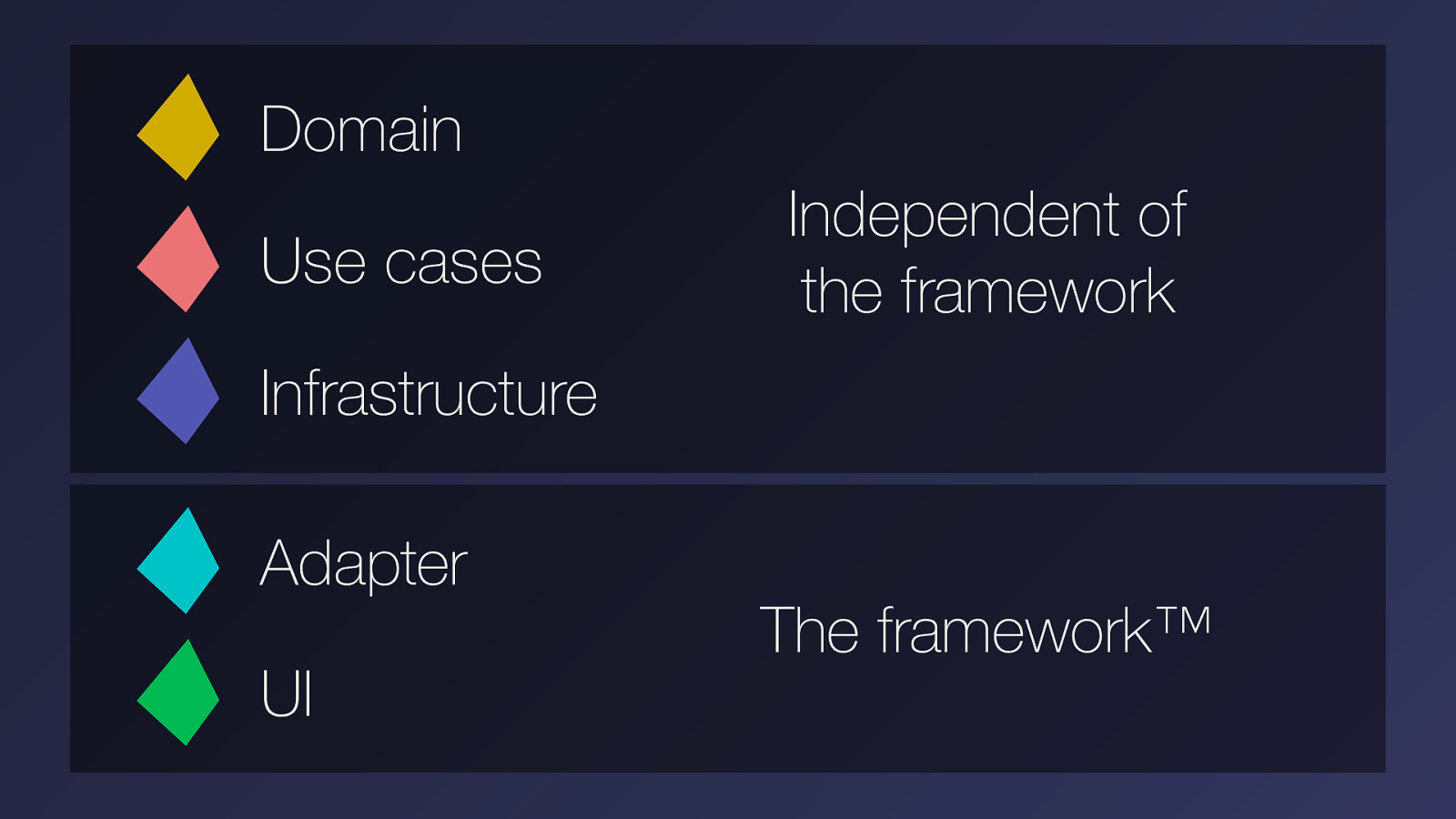 Domain

Use cases

Infrastructure

Independent of the framework

Adapter

UI

The framework™